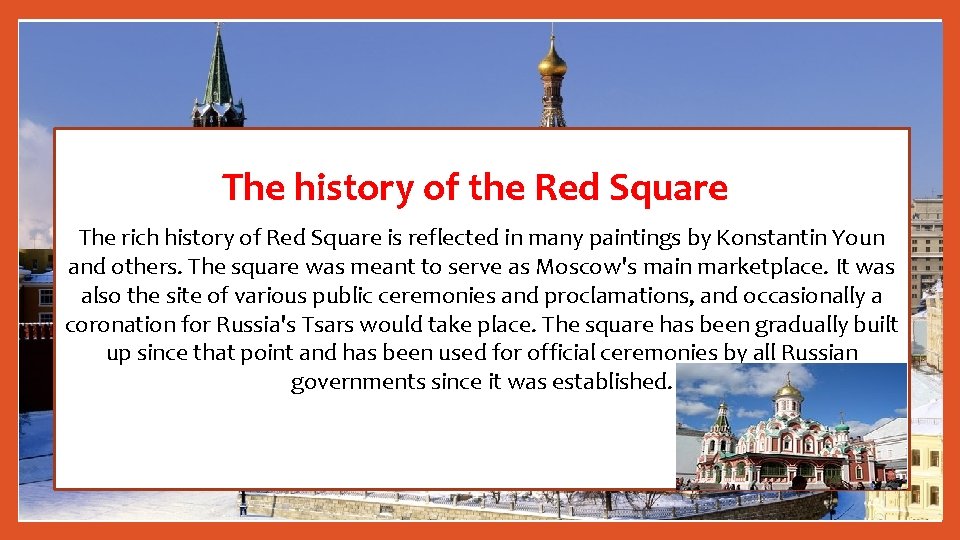 The history of the Red Square

The rich history of Red Square is reflected in many paintings by Konstantin Youn and others. The square was meant to serve as Moscow's main marketplace. It was also the site of various public ceremonies and proclamations, and occasionally a coronation for Russia's Tsars would take place. The square has been gradually built up since that point and has been used for official ceremonies by all Russian governments since it was established.